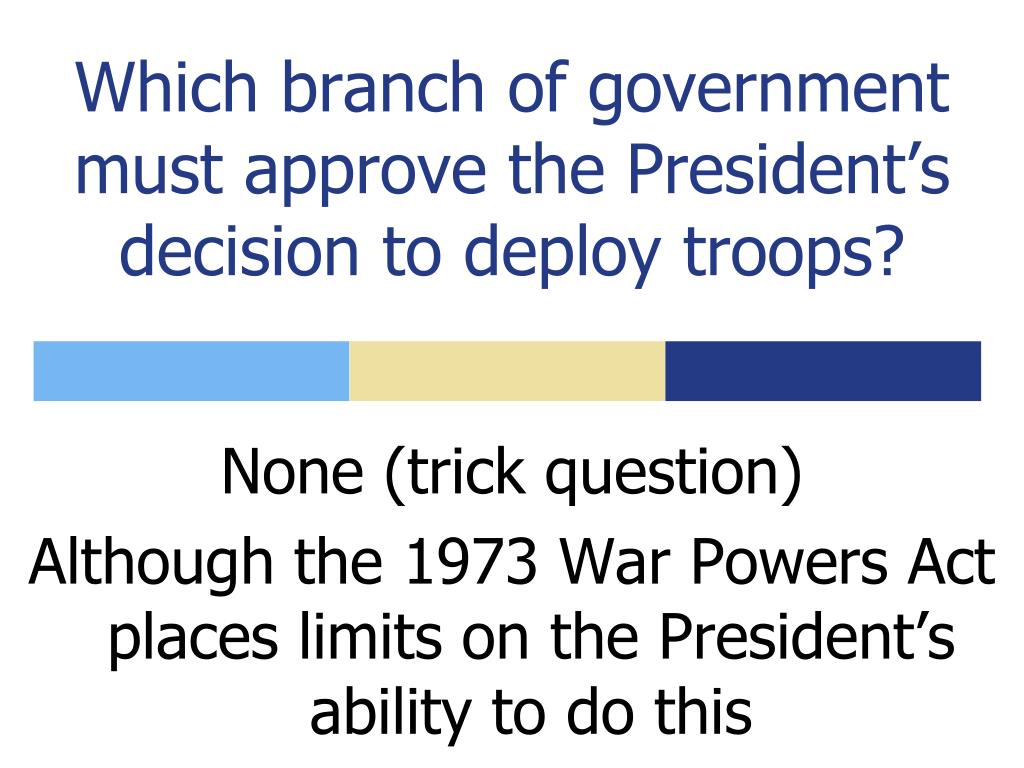 Which branch of government must approve the President’s decision to deploy troops?

None (trick question)

Although the 1973 War Powers Act places limits on the President’s ability to do this